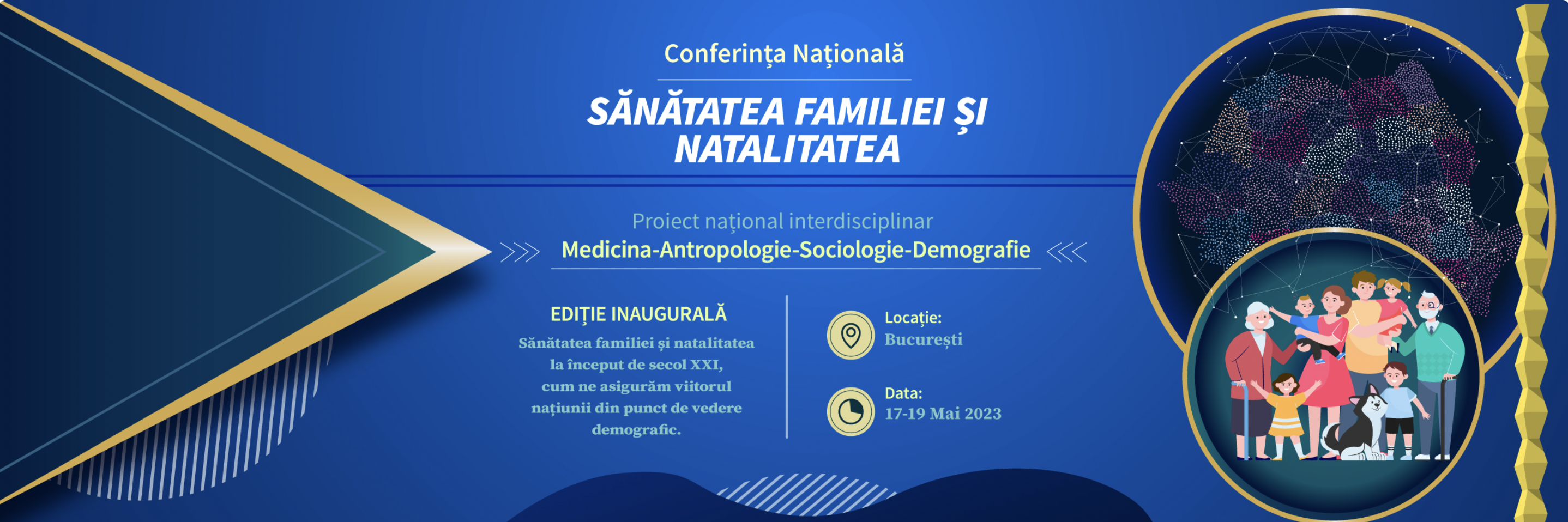 Conferința Națională

SĂNĂTATEA FAMILIEI ȘI NATALITATEA

Proiect național interdisciplinar
Medicina-Antropologie-Sociologie-Demografie

EDIȚIE INAUGURALĂ
Sănătatea familiei și natalitatea la început de secol XXI, cum ne asigurăm viitorul națiunii din punct de vedere demografic.

Locație:
București

Data:
17-19 Mai 2023